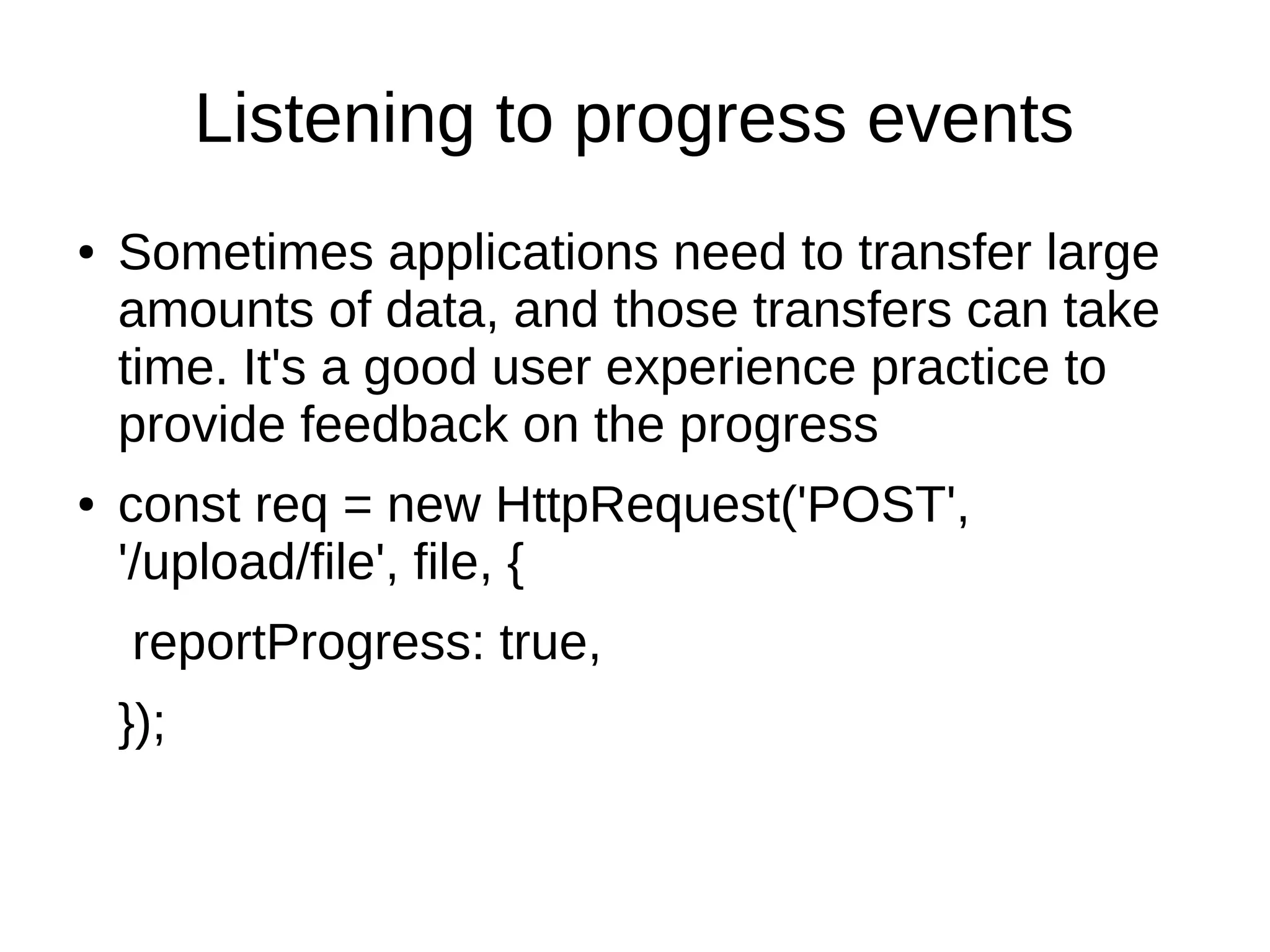 Listening to progress events

• Sometimes applications need to transfer large amounts of data, and those transfers can take time. It's a good user experience practice to provide feedback on the progress

• const req = new HttpRequest('POST', '/upload/file', file, {

 reportProgress: true,

});